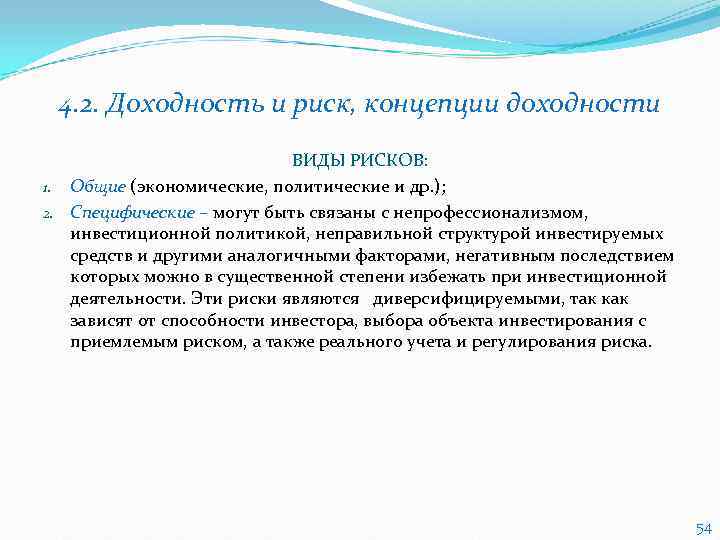 4.2. Доходность и риск, концепции доходности

ВИДЫ РИСКОВ:

1. Общие (экономические, политические и др.);

2. Специфические – могут быть связаны с непрофессионализмом, инвестиционной политикой, неправильной структурой инвестируемых средств и другими аналогичными факторами, негативным последствием которых можно в существенной степени избежать при инвестиционной деятельности. Эти риски являются диверсифицируемыми, так как зависят от способности инвестора, выбора объекта инвестирования с приемлемым риском, а также реального учета и регулирования риска.

54